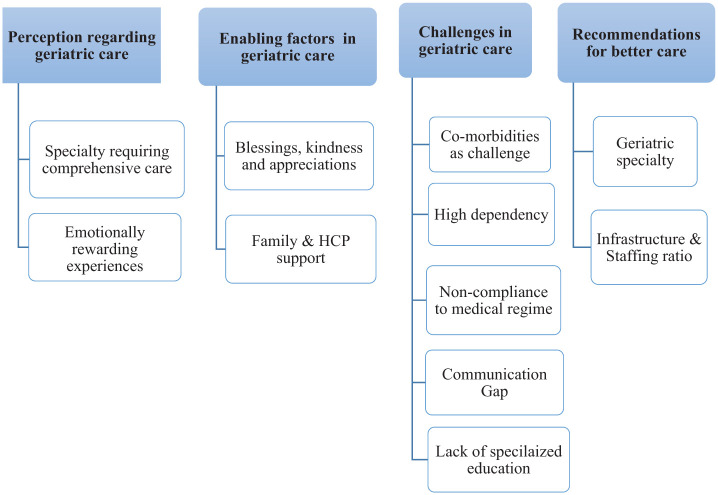 Perception regarding geriatric care

Specialty requiring comprehensive care

Emotionally rewarding experiences

Enabling factors in geriatric care

Blessings, kindness and appreciations

Family & HCP support

Challenges in geriatric care

Co-morbidities as challenge

High dependency

Non-compliance to medical regime

Communication Gap

Lack of specilaized education

Recommendations for better care

Geriatric specialty

Infrastructure & Staffing ratio